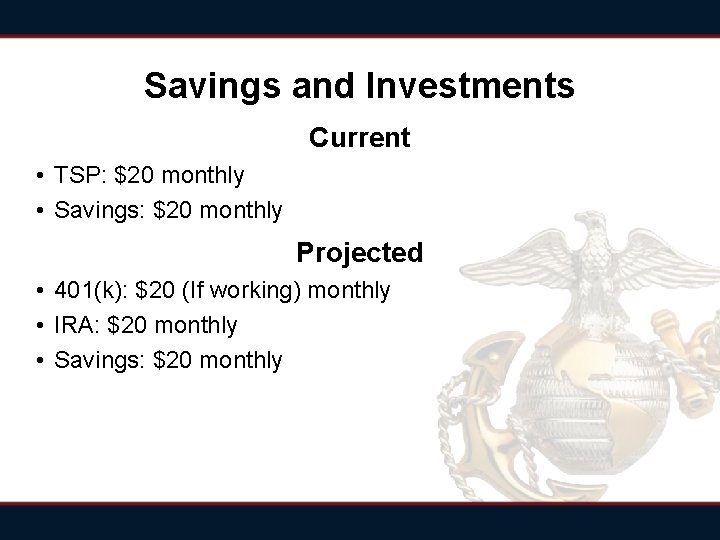 Savings and Investments

Current

• TSP: \$20 monthly
• Savings: \$20 monthly

Projected

• 401(k): \$20 (If working) monthly
• IRA: \$20 monthly
• Savings: \$20 monthly